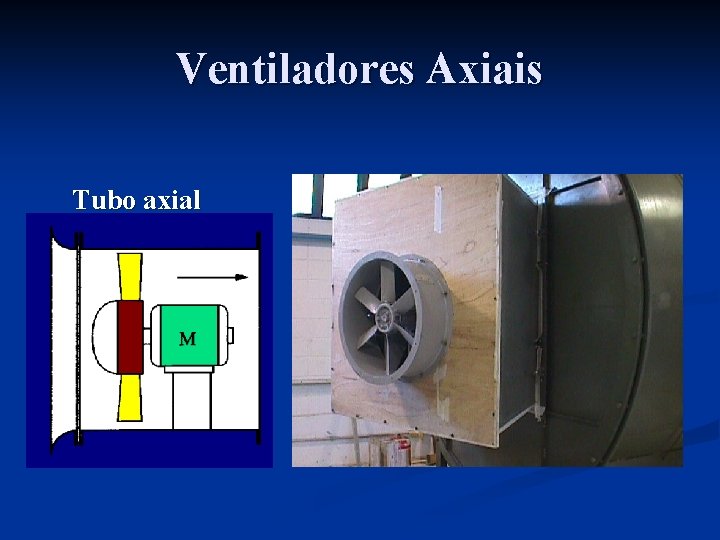 Ventiladores Axiais

Tubo axial

M